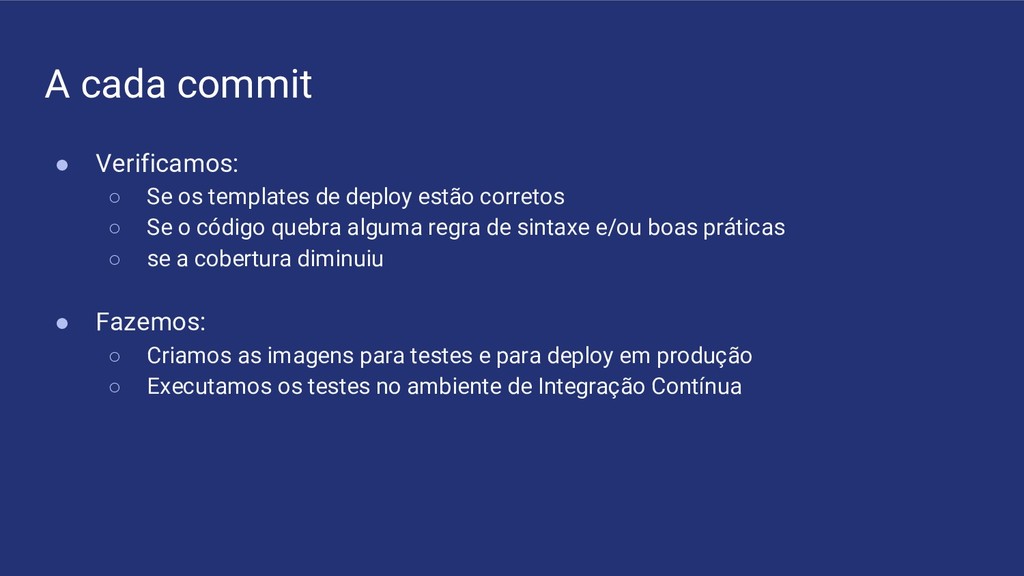 A cada commit

● Verificamos:
○ Se os templates de deploy estão corretos
○ Se o código quebra alguma regra de sintaxe e/ou boas práticas
○ se a cobertura diminuiu

● Fazemos:
○ Criamos as imagens para testes e para deploy em produção
○ Executamos os testes no ambiente de Integração Contínua